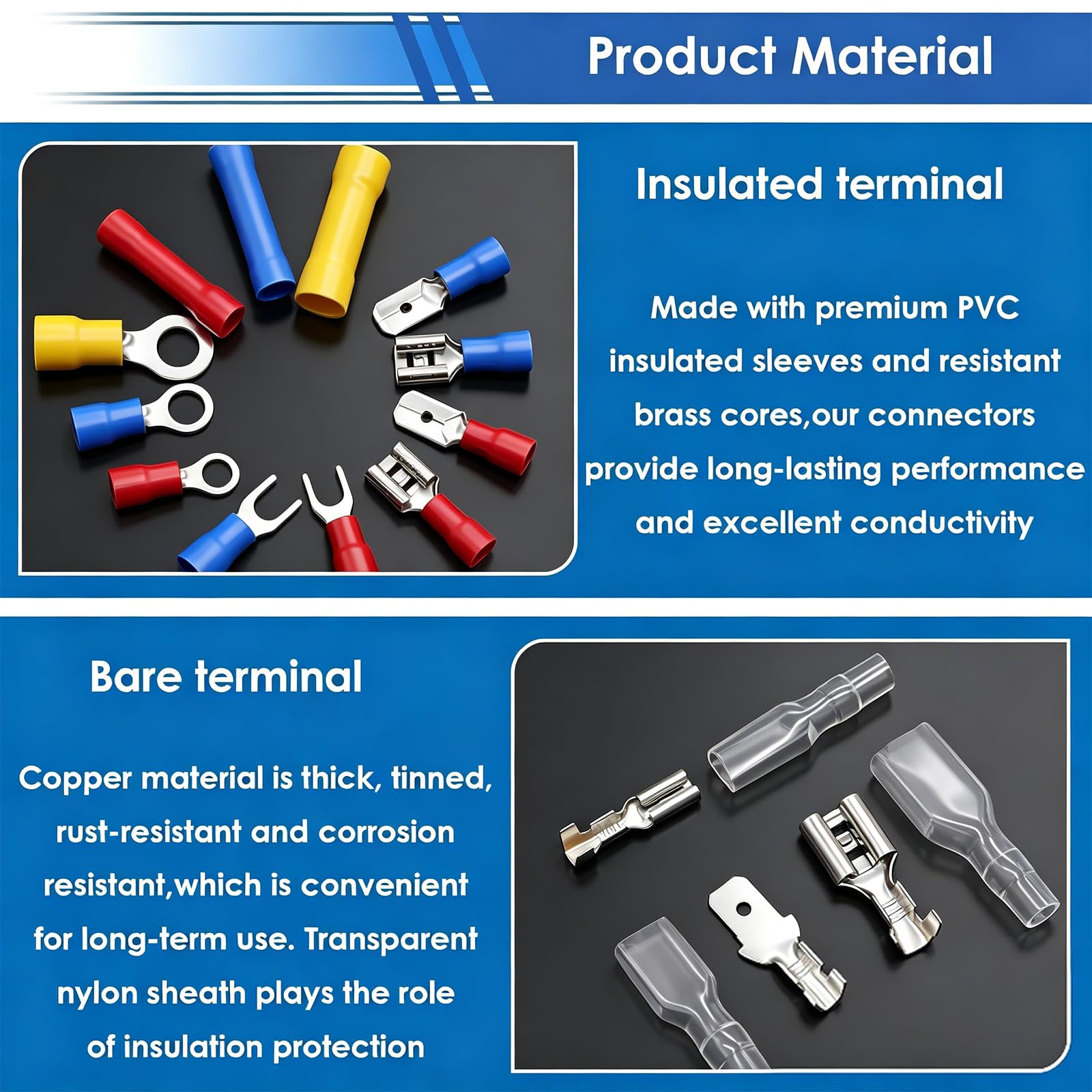 Product Material

Insulated terminal

Made with premium PVC insulated sleeves and resistant brass cores,our connectors provide long-lasting performance and excellent conductivity

Bare terminal

Copper material is thick, tinned, rust-resistant and corrosion resistant,which is convenient for long-term use. Transparent nylon sheath plays the role of insulation protection